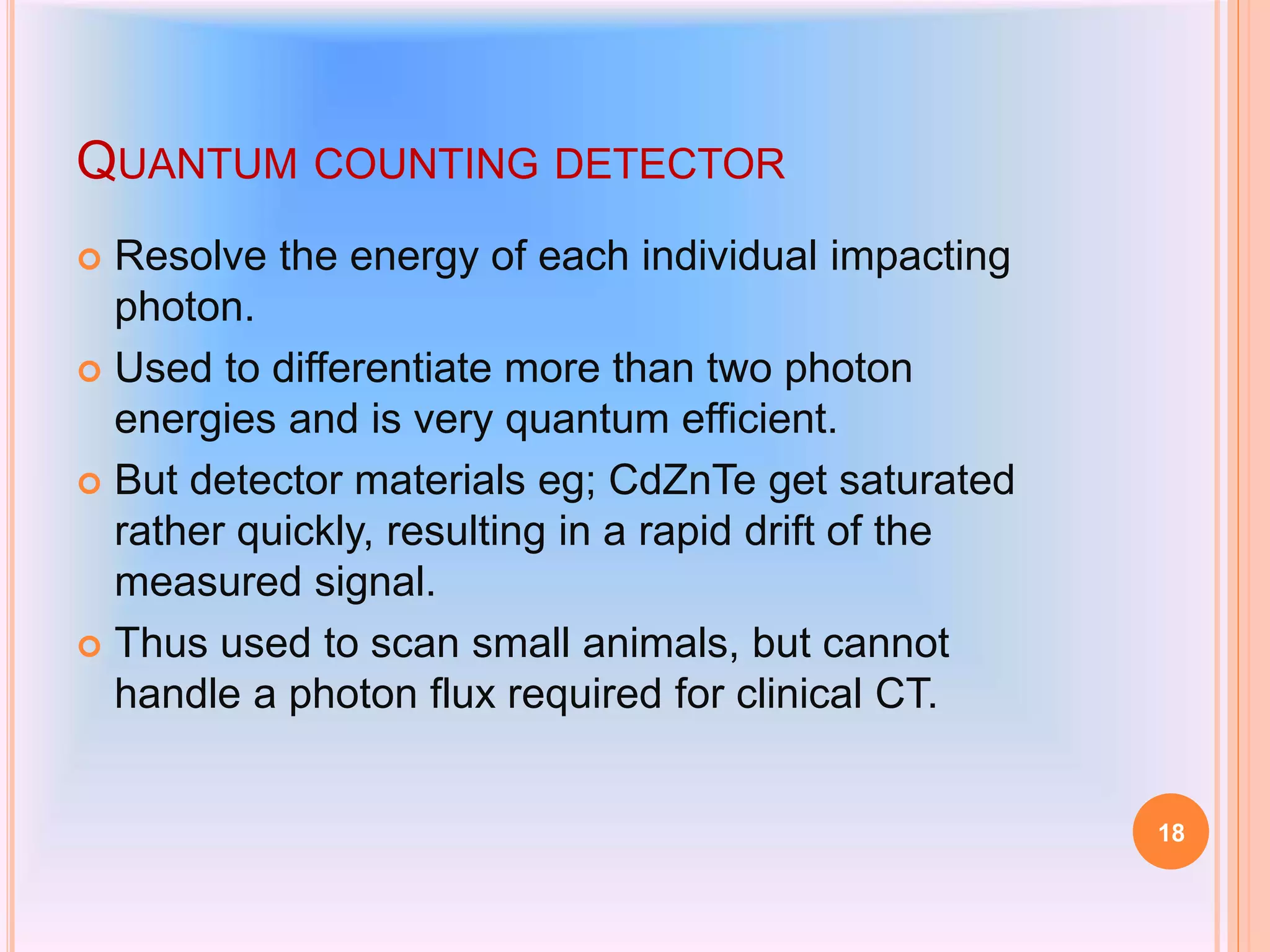 QUANTUM COUNTING DETECTOR

Resolve the energy of each individual impacting photon.

Used to differentiate more than two photon energies and is very quantum efficient.

But detector materials eg; CdZnTe get saturated rather quickly, resulting in a rapid drift of the measured signal.

Thus used to scan small animals, but cannot handle a photon flux required for clinical CT.

18